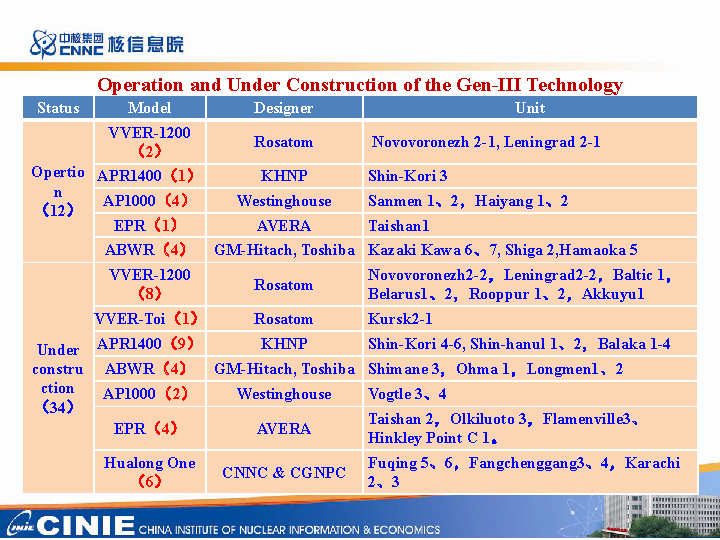 中核集团 CNNC 核信息院

Operation and Under Construction of the Gen-III Technology

| Status | Model | Designer | Unit |
|---|---|---|---|
| Opertion（12） | VVER-1200（2） | Rosatom | Novovoronezh 2-1, Leningrad 2-1 |
| | APR1400（1） | KHNP | Shin-Kori 3 |
| | AP1000（4） | Westinghouse | Sanmen 1、2，Haiyang 1、2 |
| | EPR（1） | AVERA | Taishan1 |
| | ABWR（4） | GM-Hitach, Toshiba | Kazaki Kawa 6、7, Shiga 2,Hamaoka 5 |
| Under construction（34） | VVER-1200（8） | Rosatom | Novovoronezh2-2，Leningrad2-2，Baltic 1，Belarus1、2，Rooppur 1、2，Akkuyu1 |
| | VVER-Toi（1） | Rosatom | Kursk2-1 |
| | APR1400（9） | KHNP | Shin-Kori 4-6, Shin-hanul 1、2，Balaka 1-4 |
| | ABWR（4） | GM-Hitach, Toshiba | Shimane 3，Ohma 1，Longmen1、2 |
| | AP1000（2） | Westinghouse | Vogtle 3、4 |
| | EPR（4） | AVERA | Taishan 2，Olkiluoto 3，Flamenville3、Hinkley Point C 1。 |
| | Hualong One（6） | CNNC & CGNPC | Fuqing 5、6，Fangchenggang3、4，Karachi 2、3 |

CINIE CHINA INSTITUTE OF NUCLEAR INFORMATION & ECONOMICS